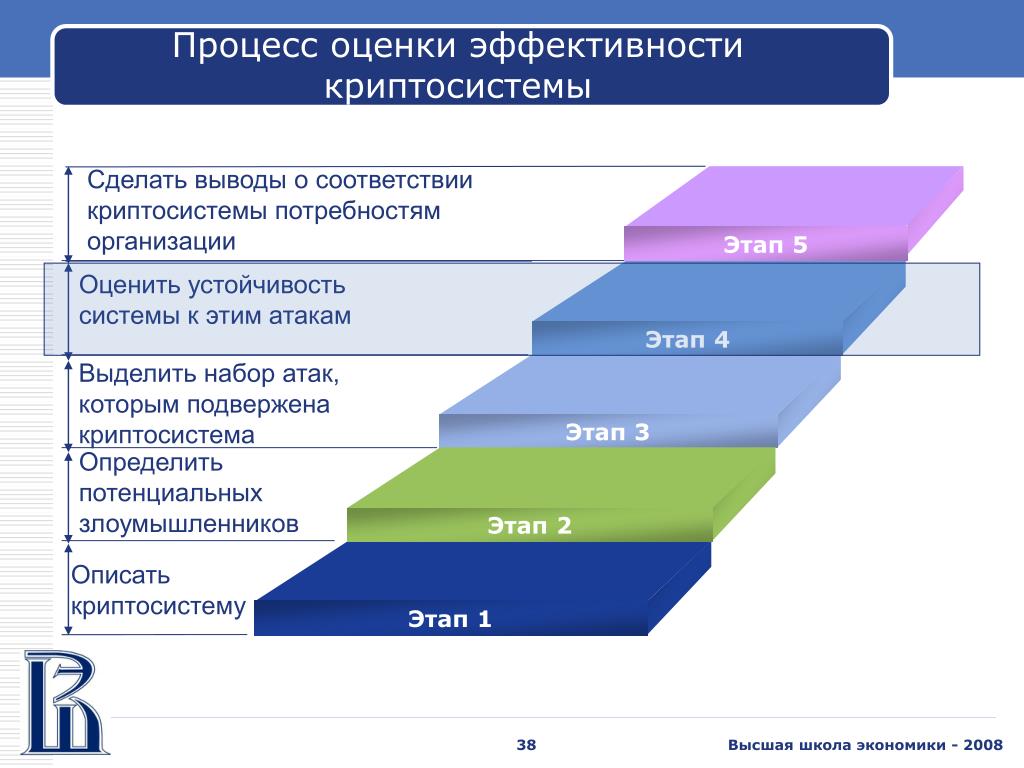 Процесс оценки эффективности криптосистемы

Сделать выводы о соответствии криптосистемы потребностям организации

Этап 5

Оценить устойчивость системы к этим атакам

Этап 4

Выделить набор атак, которым подвержена криптосистема

Этап 3

Определить потенциальных злоумышленников

Этап 2

Описать криптосистему

Этап 1

38

Высшая школа экономики - 2008